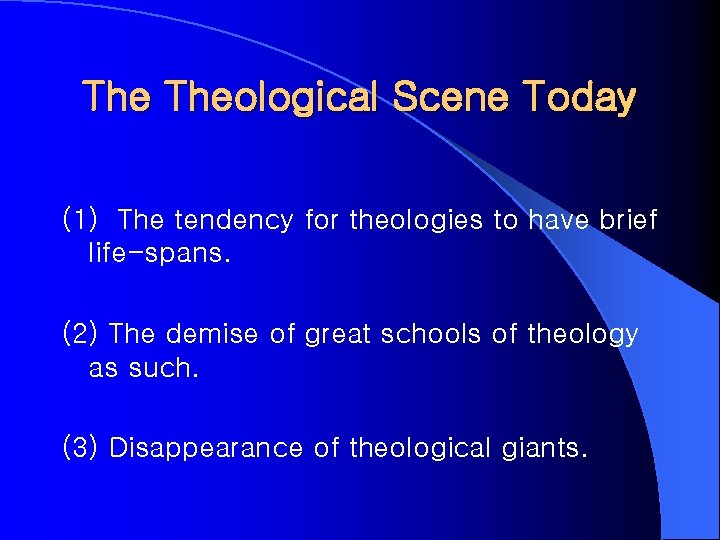 The Theological Scene Today

(1) The tendency for theologies to have brief life-spans.

(2) The demise of great schools of theology as such.

(3) Disappearance of theological giants.